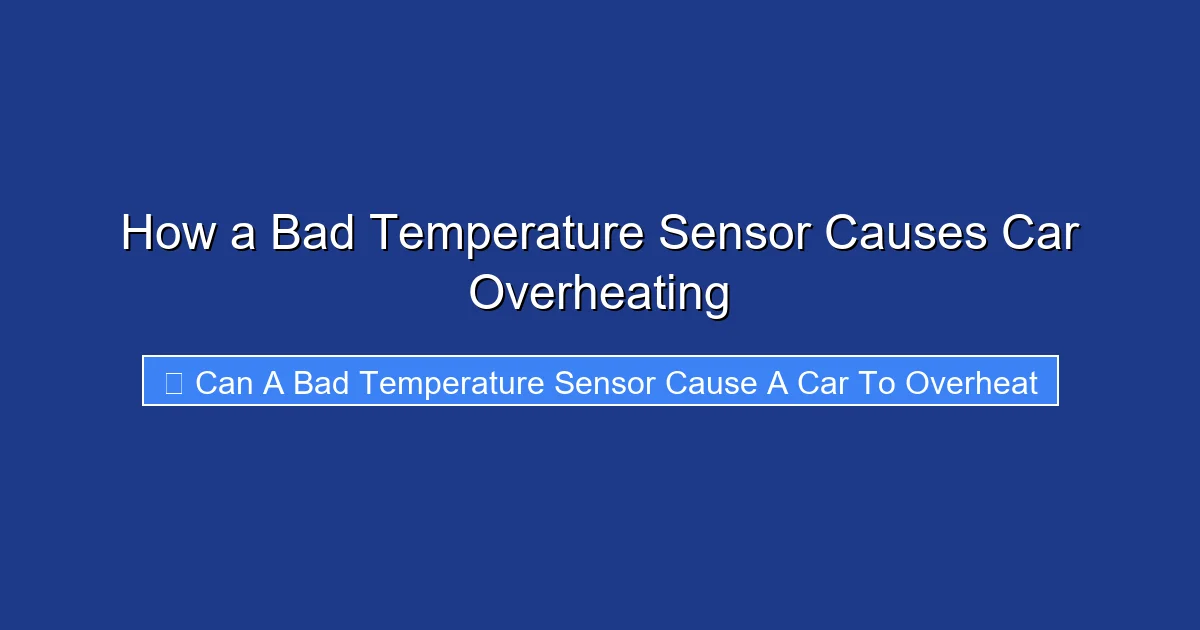 How a Bad Temperature Sensor Causes Car Overheating

Can A Bad Temperature Sensor Cause A Car To Overheat